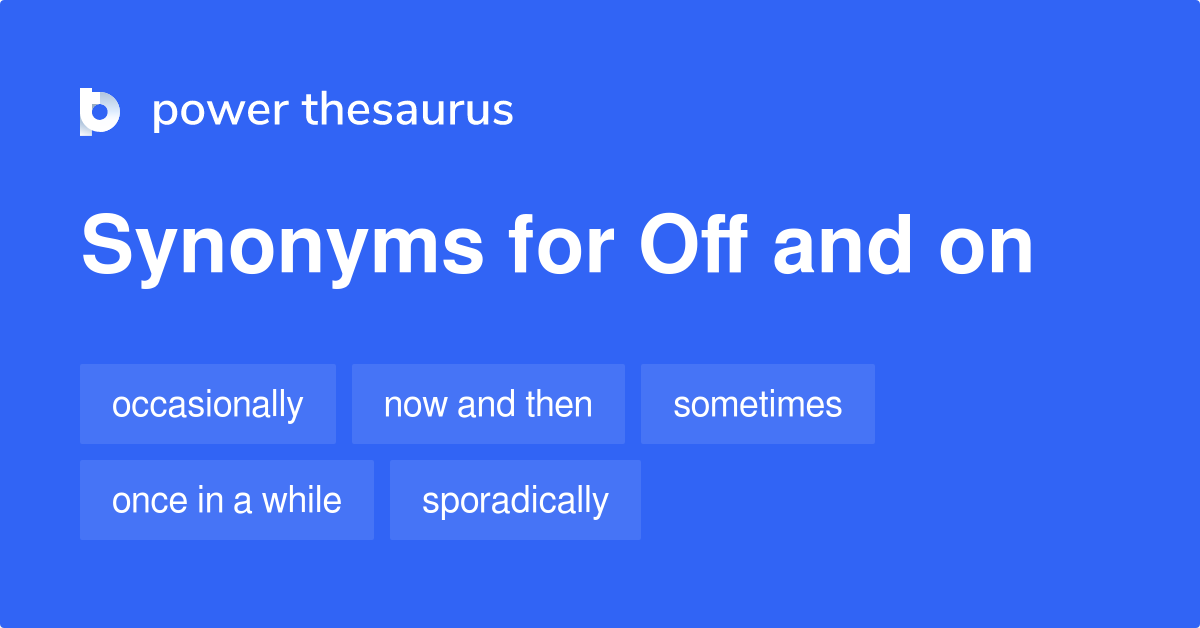 power thesaurus

Synonyms for Off and on

occasionally
now and then
sometimes
once in a while
sporadically